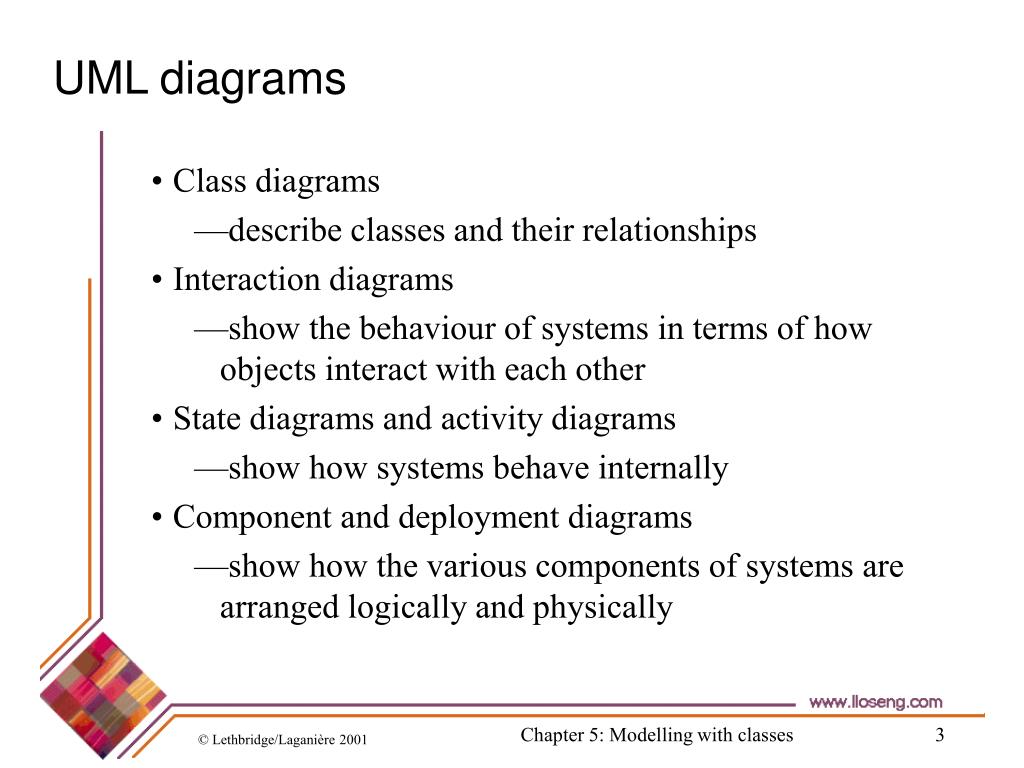 UML diagrams

• Class diagrams

—describe classes and their relationships

• Interaction diagrams

—show the behaviour of systems in terms of how objects interact with each other

• State diagrams and activity diagrams

—show how systems behave internally

• Component and deployment diagrams

—show how the various components of systems are arranged logically and physically

www.lloseng.com

© Lethbridge/Laganière 2001

Chapter 5: Modelling with classes

3